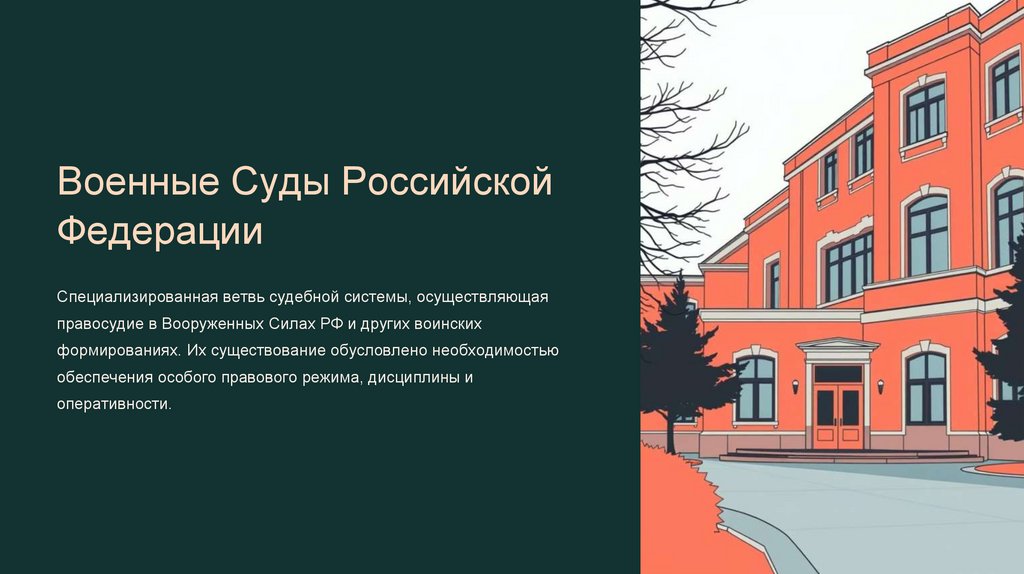 Военные Суды Российской Федерации

Специализированная ветвь судебной системы, осуществляющая правосудие в Вооруженных Силах РФ и других воинских формированиях. Их существование обусловлено необходимостью обеспечения особого правового режима, дисциплины и оперативности.